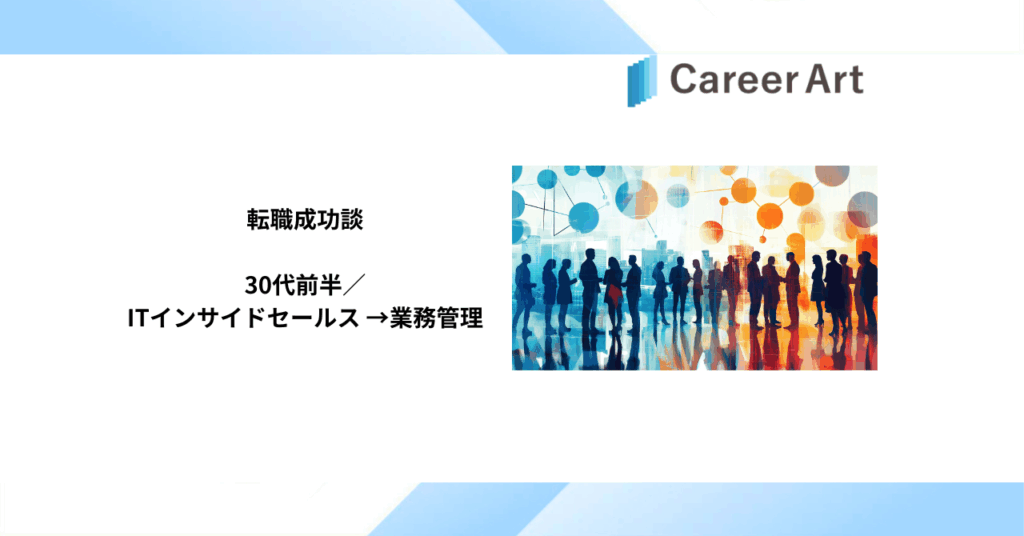 Career Art

転職成功談

30代前半／
ITインサイドセールス →業務管理